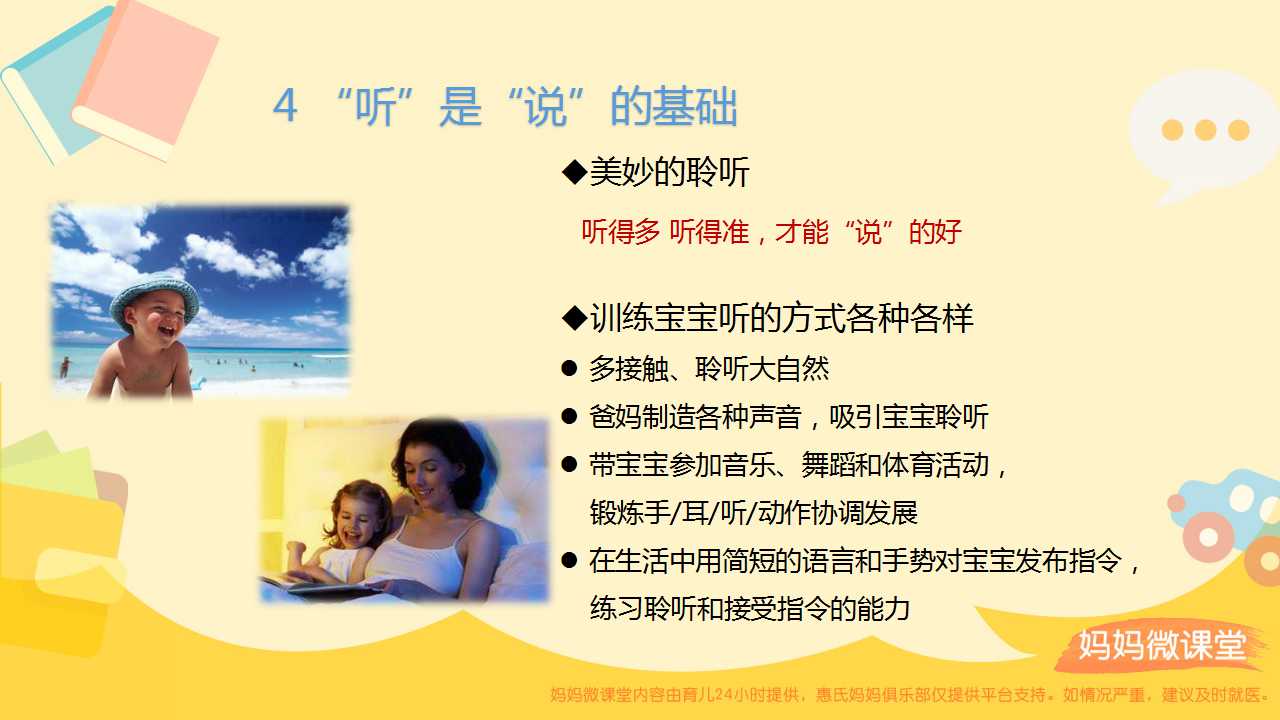 4 “听”是“说”的基础

◆美妙的聆听

听得多 听得准，才能“说”的好

◆训练宝宝听的方式各种各样

● 多接触、聆听大自然

● 爸妈制造各种声音，吸引宝宝聆听

● 带宝宝参加音乐、舞蹈和体育活动，锻炼手/耳/听/动作协调发展

● 在生活中用简短的语言和手势对宝宝发布指令，练习聆听和接受指令的能力

妈妈微课堂

妈妈微课堂内容由育儿24小时提供，惠氏妈妈俱乐部仅提供平台支持。如情况严重，建议及时就医。